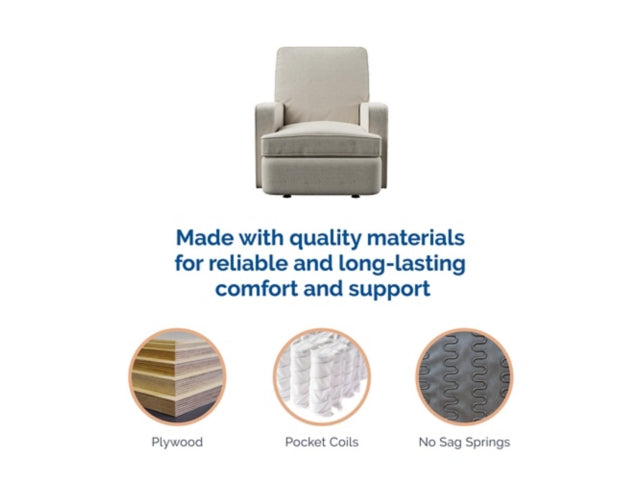 Made with quality materials for reliable and long-lasting comfort and support

Plywood

Pocket Coils

No Sag Springs